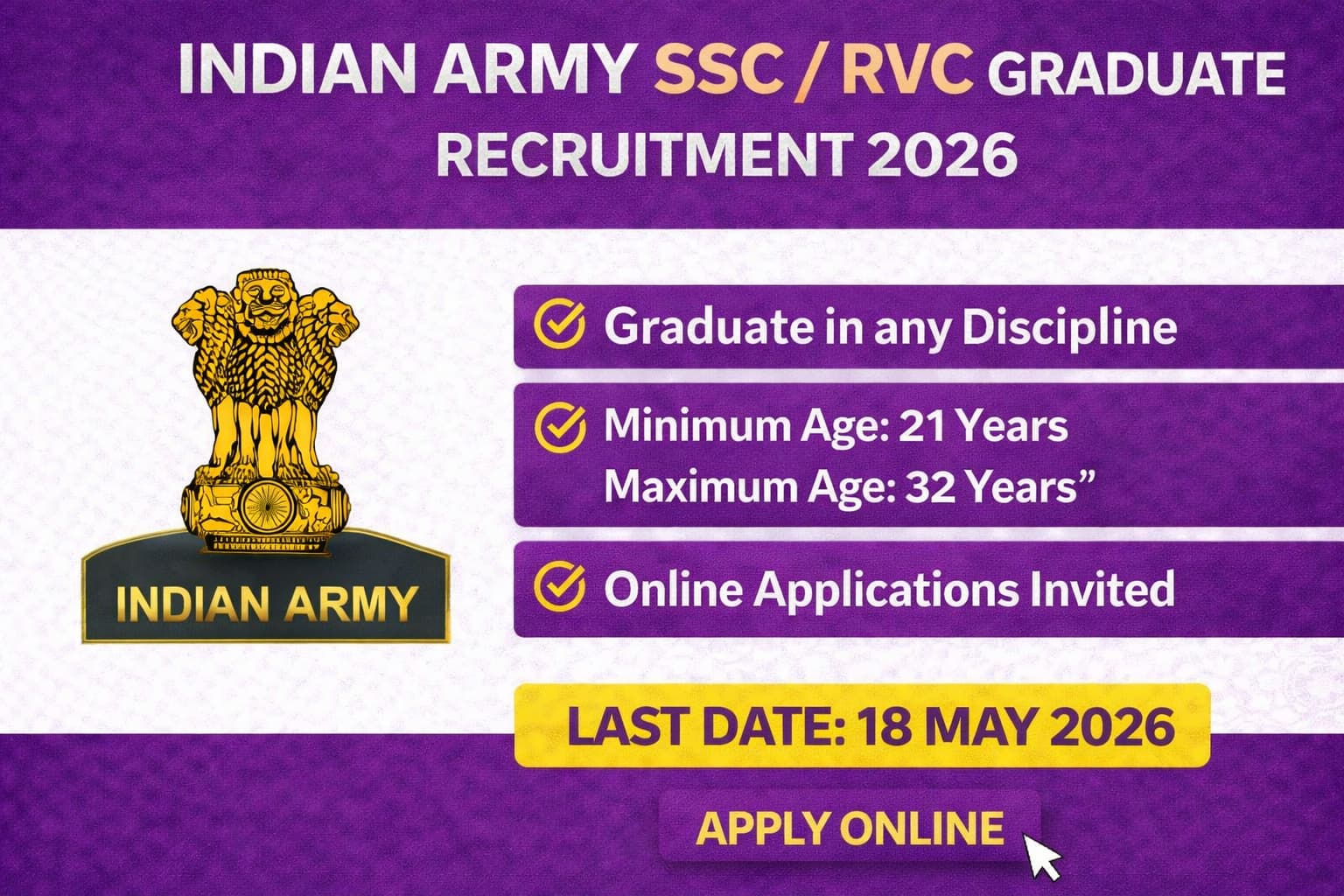 INDIAN ARMY SSC / RVC GRADUATE RECRUITMENT 2026

INDIAN ARMY

Graduate in any Discipline

Minimum Age: 21 Years
Maximum Age: 32 Years”

Online Applications Invited

LAST DATE: 18 MAY 2026

APPLY ONLINE